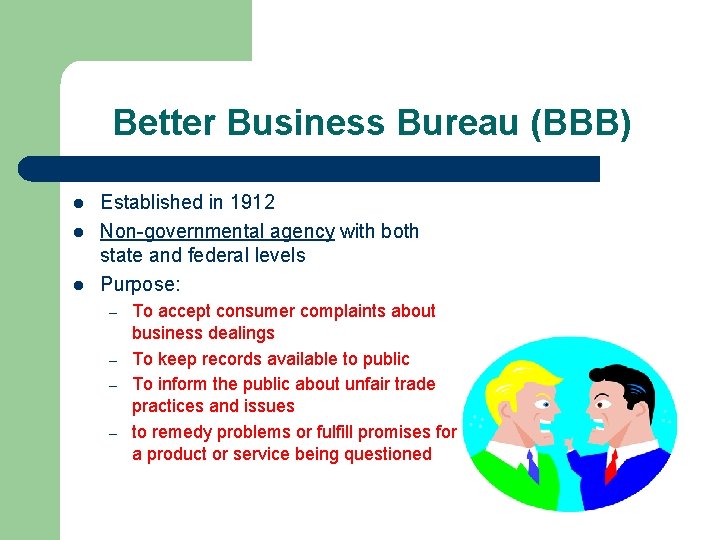 Better Business Bureau (BBB)

- Established in 1912
- Non-governmental agency with both state and federal levels
- Purpose:
  – To accept consumer complaints about business dealings
  – To keep records available to public
  – To inform the public about unfair trade practices and issues
  – to remedy problems or fulfill promises for a product or service being questioned